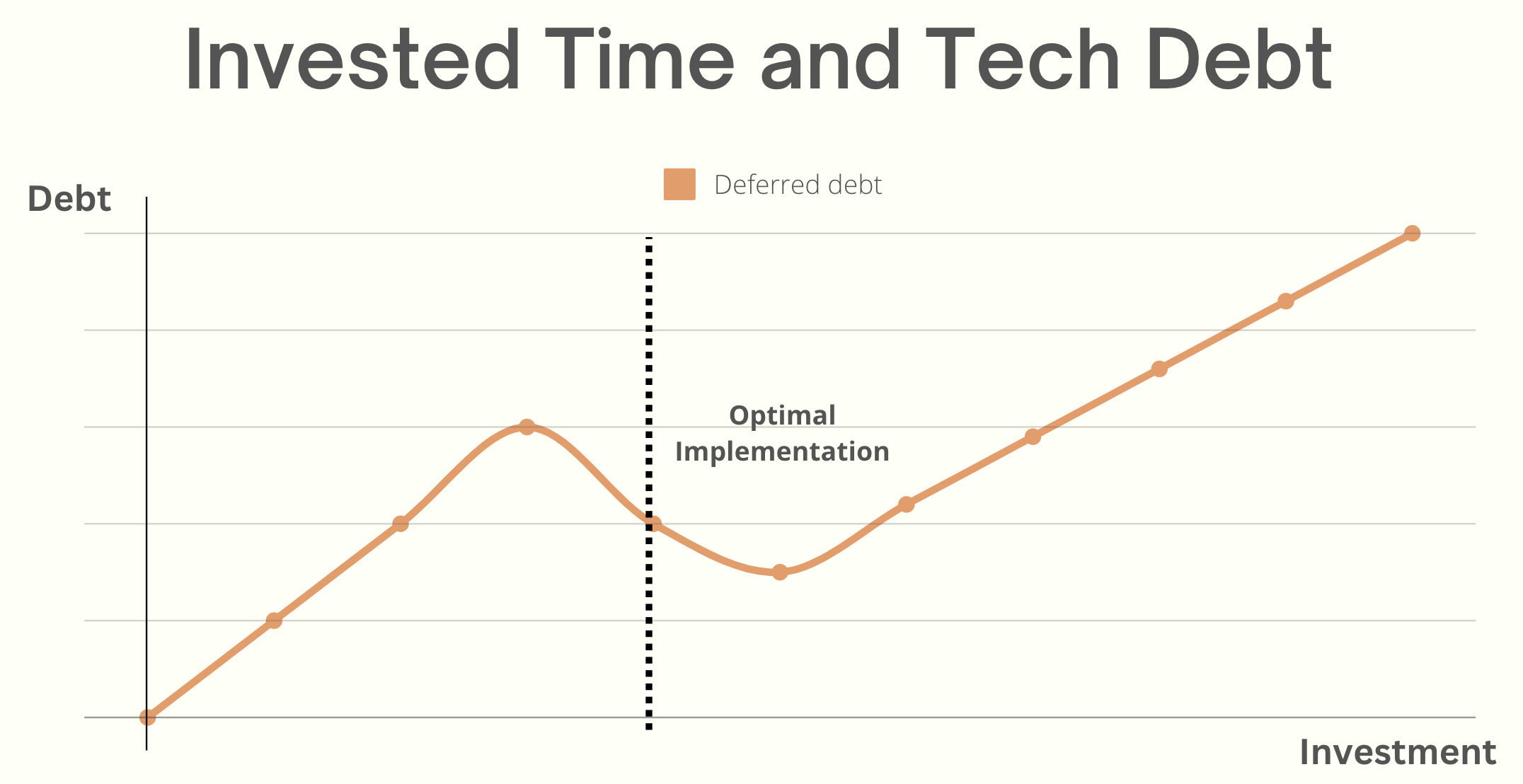 Invested Time and Tech Debt

Deferred debt

Debt

Optimal Implementation

Investment